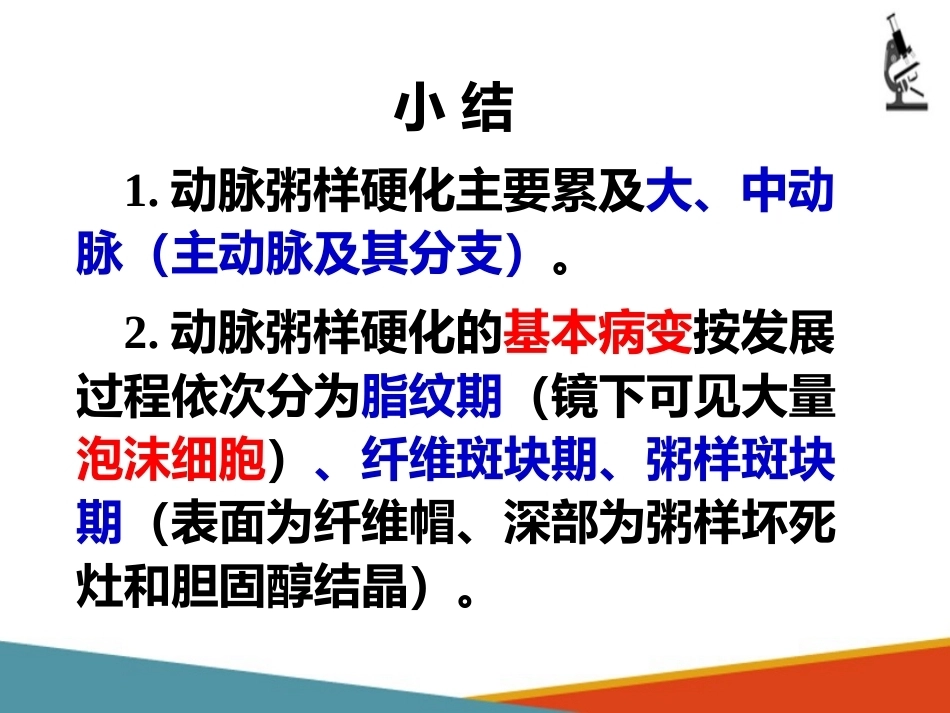 小 结

1. 动脉粥样硬化主要累及大、中动脉（主动脉及其分支）。

2. 动脉粥样硬化的基本病变按发展过程依次分为脂纹期（镜下可见大量泡沫细胞）、纤维斑块期、粥样斑块期（表面为纤维帽、深部为粥样坏死灶和胆固醇结晶）。